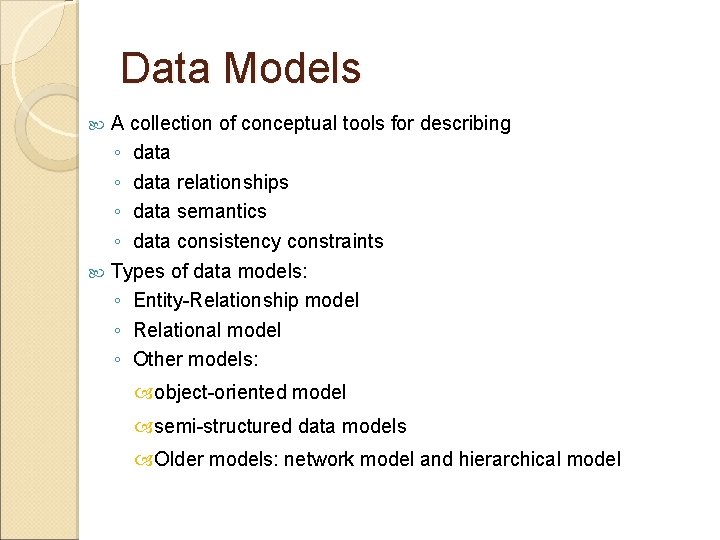 Data Models

A collection of conceptual tools for describing
◦ data
◦ data relationships
◦ data semantics
◦ data consistency constraints

Types of data models:
◦ Entity-Relationship model
◦ Relational model
◦ Other models:
object-oriented model
semi-structured data models
Older models: network model and hierarchical model